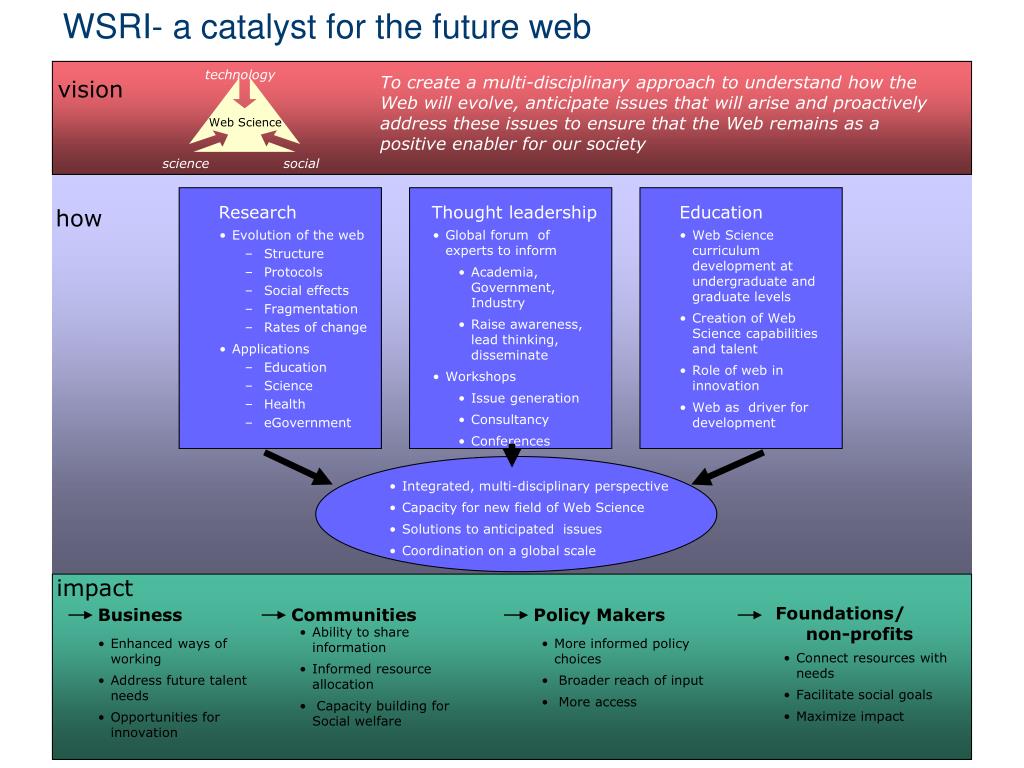 WSRI- a catalyst for the future web

vision

technology

Web Science

science

social

To create a multi-disciplinary approach to understand how the Web will evolve, anticipate issues that will arise and proactively address these issues to ensure that the Web remains as a positive enabler for our society

how

Research
• Evolution of the web
– Structure
– Protocols
– Social effects
– Fragmentation
– Rates of change
• Applications
– Education
– Science
– Health
– eGovernment

Thought leadership
• Global forum of experts to inform
• Academia, Government, Industry
• Raise awareness, lead thinking, disseminate
• Workshops
• Issue generation
• Consultancy
• Conferences

Education
• Web Science curriculum development at undergraduate and graduate levels
• Creation of Web Science capabilities and talent
• Role of web in innovation
• Web as driver for development

• Integrated, multi-disciplinary perspective
• Capacity for new field of Web Science
• Solutions to anticipated issues
• Coordination on a global scale

impact

Business
• Enhanced ways of working
• Address future talent needs
• Opportunities for innovation

Communities
• Ability to share information
• Informed resource allocation
• Capacity building for Social welfare

Policy Makers
• More informed policy choices
• Broader reach of input
• More access

Foundations/ non-profits
• Connect resources with needs
• Facilitate social goals
• Maximize impact